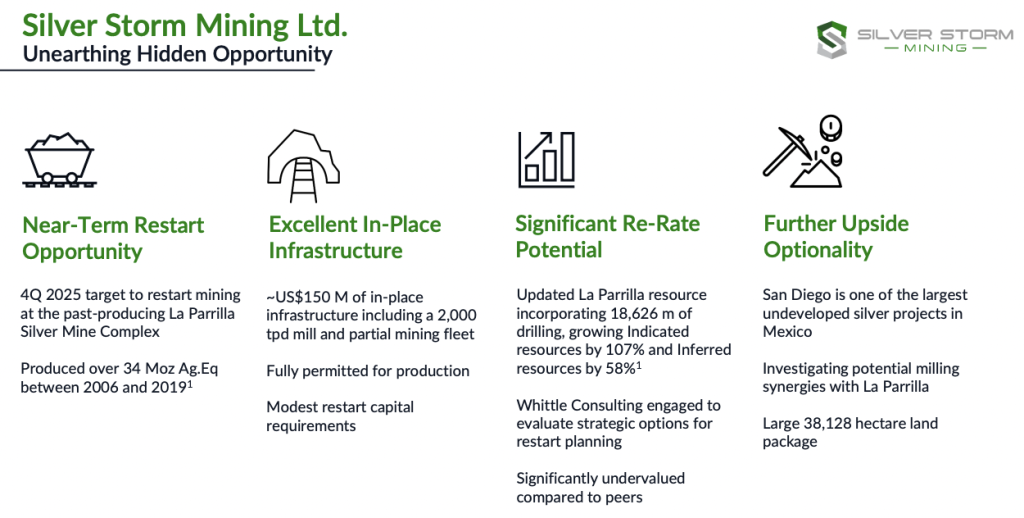 Silver Storm Mining Ltd.
Unearthing Hidden Opportunity

SILVER STORM
— MINING —

Near-Term Restart Opportunity

4Q 2025 target to restart mining at the past-producing La Parrilla Silver Mine Complex

Produced over 34 Moz Ag.Eq between 2006 and 2019$^1$

Excellent In-Place Infrastructure

~US$150 M of in-place infrastructure including a 2,000 tpd mill and partial mining fleet

Fully permitted for production

Modest restart capital requirements

Significant Re-Rate Potential

Updated La Parrilla resource incorporating 18,626 m of drilling, growing Indicated resources by 107% and Inferred resources by 58%$^1$

Whittle Consulting engaged to evaluate strategic options for restart planning

Significantly undervalued compared to peers

Further Upside Optionality

San Diego is one of the largest undeveloped silver projects in Mexico

Investigating potential milling synergies with La Parrilla

Large 38,128 hectare land package